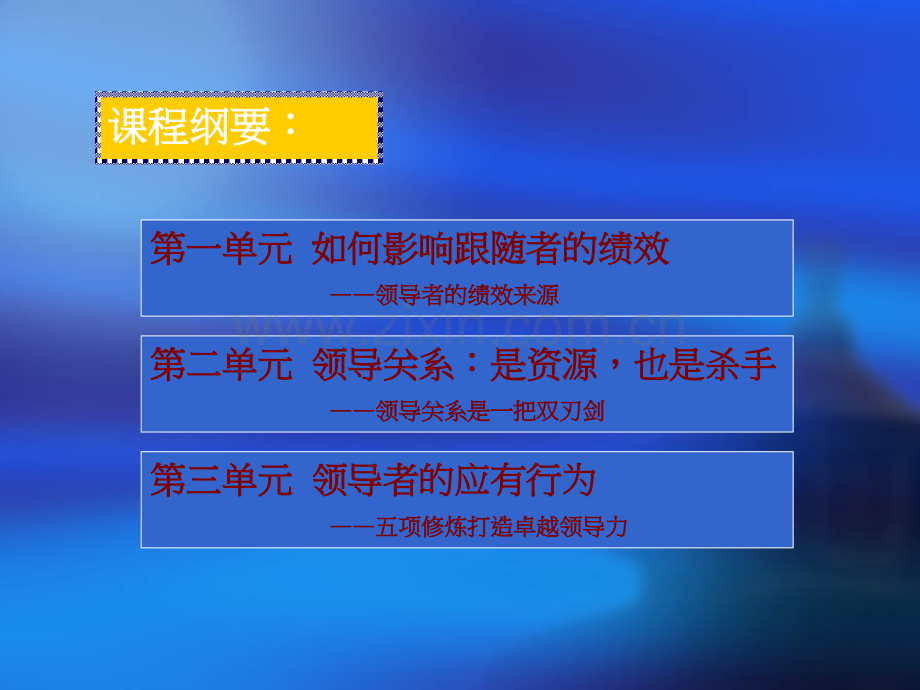 课程纲要：

第一单元 如何影响跟随者的绩效
——领导者的绩效来源

www.zixin.com.cn

第二单元 领导关系：是资源，也是杀手
——领导关系是一把双刃剑

第三单元 领导者的应有行为
——五项修炼打造卓越领导力